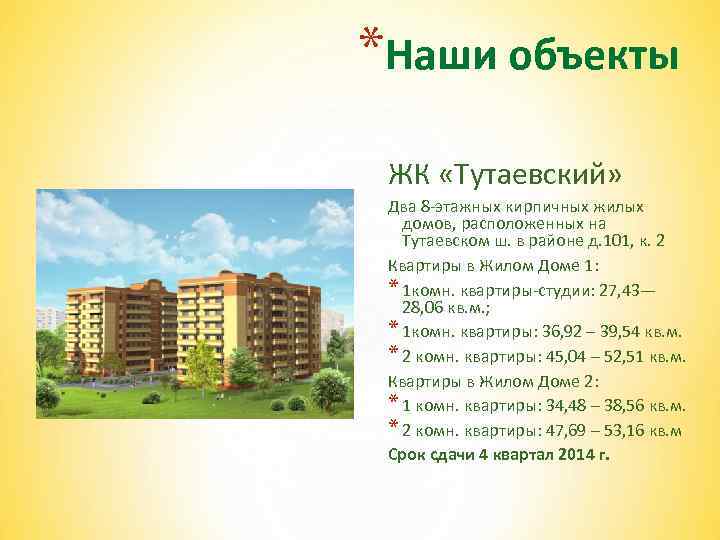 *Наши объекты

ЖК «Тутаевский»

Два 8-этажных кирпичных жилых домов, расположенных на Тутаевском ш. в районе д.101, к. 2

Квартиры в Жилом Доме 1:

* 1комн. квартиры-студии: 27,43—28,06 кв.м.;

* 1комн. квартиры: 36,92 – 39,54 кв.м.

* 2 комн. квартиры: 45,04 – 52,51 кв.м.

Квартиры в Жилом Доме 2:

* 1 комн. квартиры: 34,48 – 38,56 кв.м.

* 2 комн. квартиры: 47,69 – 53,16 кв.м

Срок сдачи 4 квартал 2014 г.